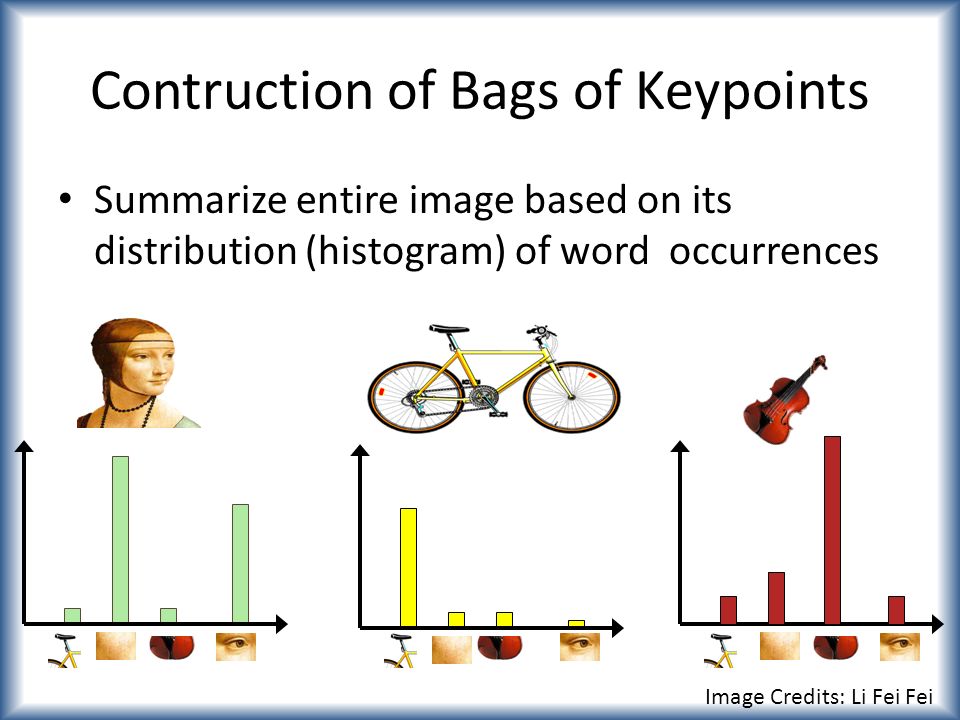 Contruction of Bags of Keypoints

• Summarize entire image based on its distribution (histogram) of word occurrences

Image Credits: Li Fei Fei